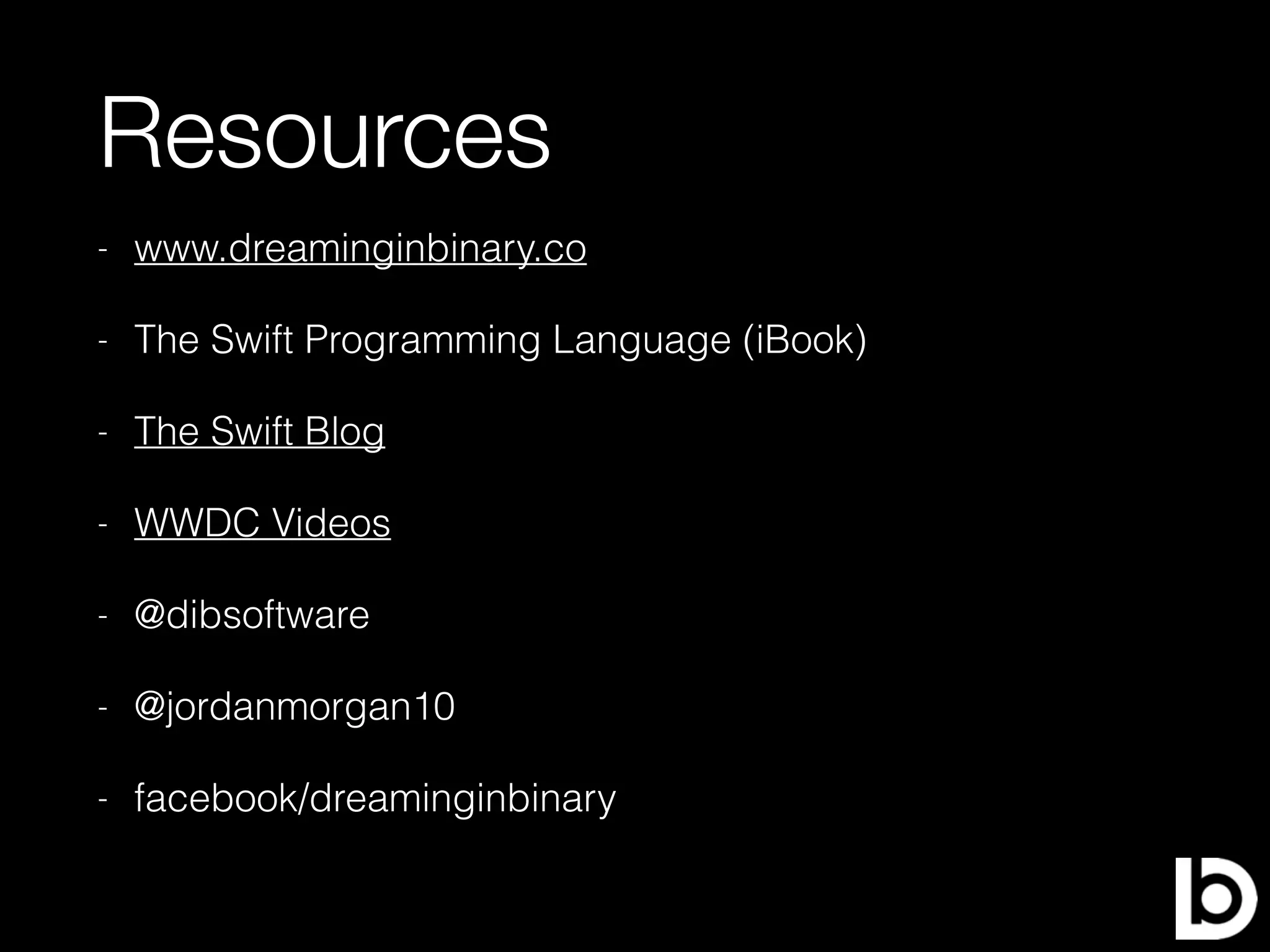 Resources

- www.dreaminginbinary.co

- The Swift Programming Language (iBook)

- The Swift Blog

- WWDC Videos

- @dibsoftware

- @jordanmorgan10

- facebook/dreaminginbinary